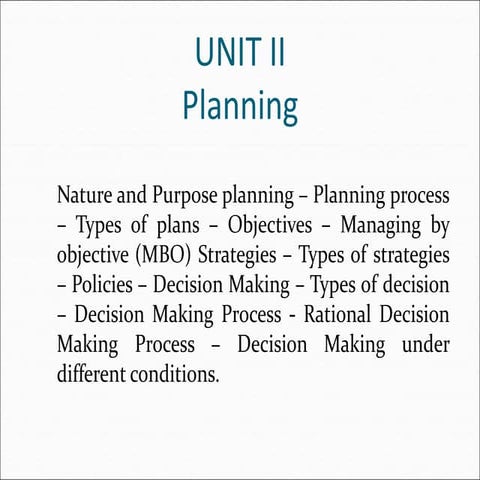 UNIT II
Planning

Nature and Purpose planning – Planning process – Types of plans – Objectives – Managing by objective (MBO) Strategies – Types of strategies – Policies – Decision Making – Types of decision – Decision Making Process - Rational Decision Making Process – Decision Making under different conditions.